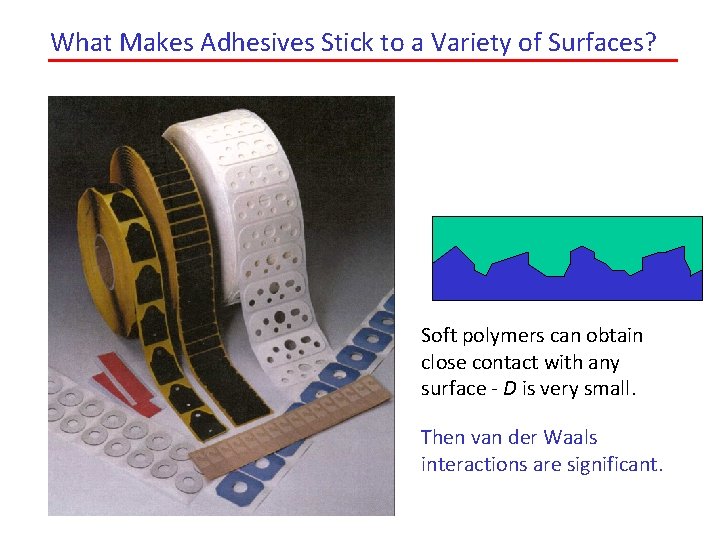 What Makes Adhesives Stick to a Variety of Surfaces?

Soft polymers can obtain close contact with any surface - $D$ is very small.

Then van der Waals interactions are significant.